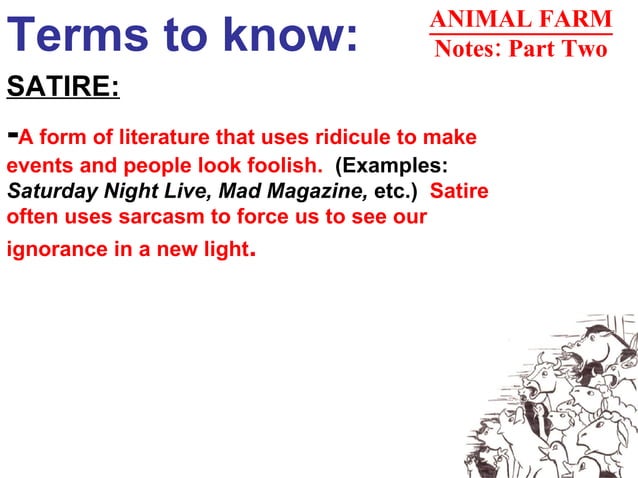 Terms to know:

ANIMAL FARM
Notes: Part Two

SATIRE:

-A form of literature that uses ridicule to make events and people look foolish. (Examples: Saturday Night Live, Mad Magazine, etc.) Satire often uses sarcasm to force us to see our ignorance in a new light.